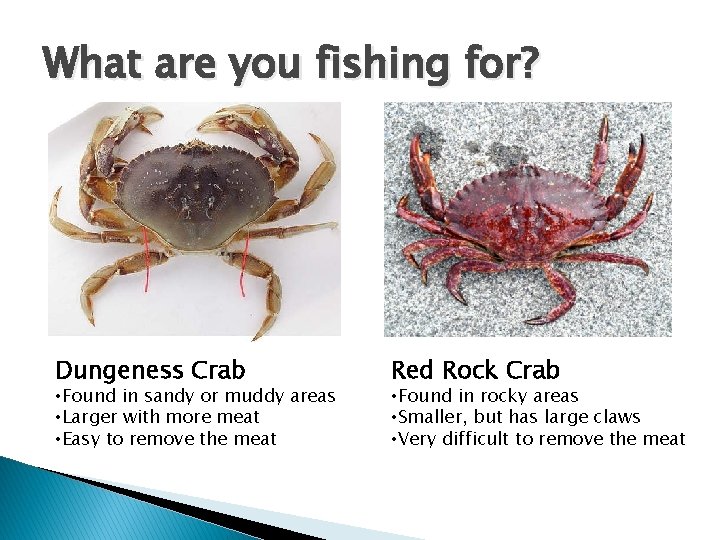 What are you fishing for?

Dungeness Crab
•Found in sandy or muddy areas
•Larger with more meat
•Easy to remove the meat

Red Rock Crab
•Found in rocky areas
•Smaller, but has large claws
•Very difficult to remove the meat